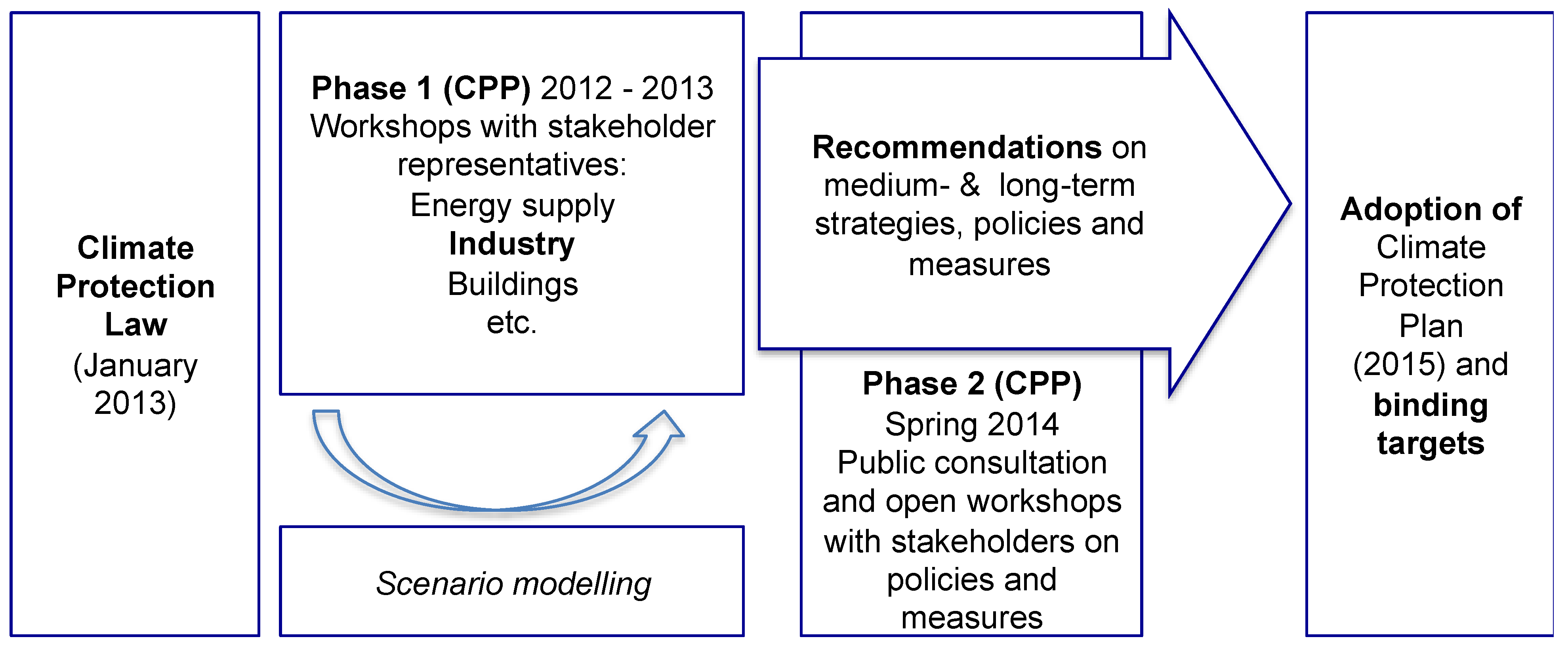 Climate Protection Law (January 2013)

Phase 1 (CPP) 2012 - 2013
Workshops with stakeholder representatives:
Energy supply
Industry
Buildings
etc.

Scenario modelling

Recommendations on medium- & long-term strategies, policies and measures

Phase 2 (CPP)
Spring 2014
Public consultation and open workshops with stakeholders on policies and measures

Adoption of Climate Protection Plan (2015) and binding targets